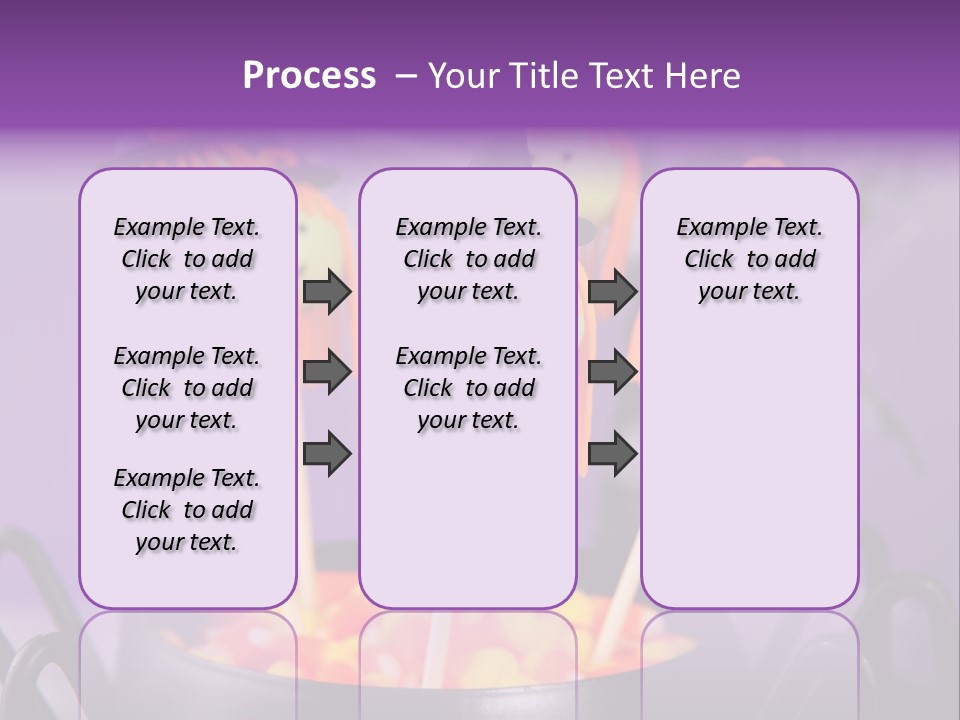 Process – Your Title Text Here

Example Text. Click to add your text.

Example Text. Click to add your text.

Example Text. Click to add your text.

Example Text. Click to add your text.

Example Text. Click to add your text.

Example Text. Click to add your text.